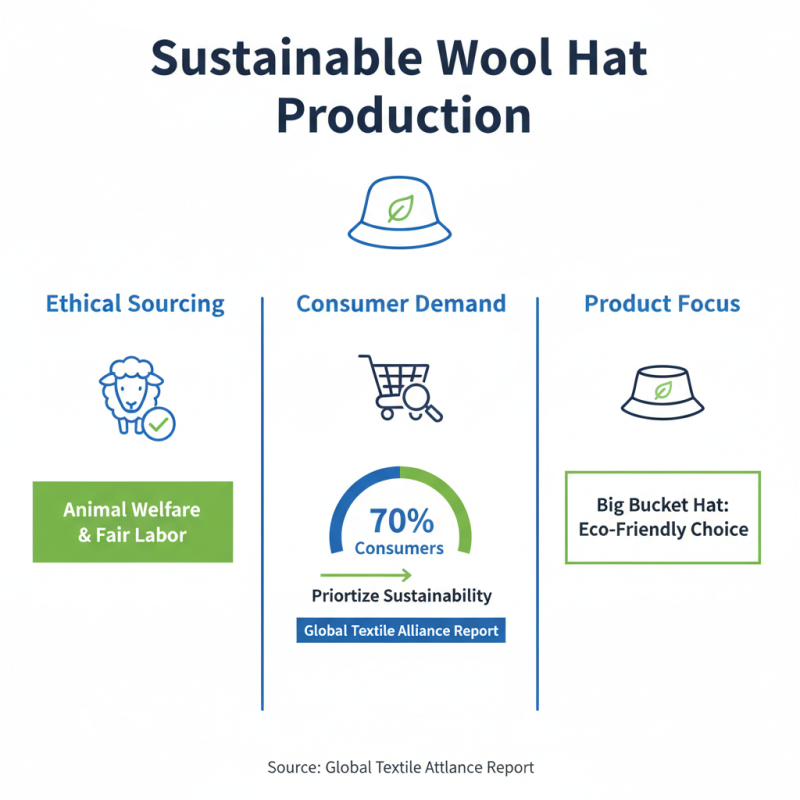 Sustainable Wool Hat Production

Ethical Sourcing

Animal Welfare & Fair Labor

Consumer Demand

70% Consumers

Priortize Sustainability

Global Textile Alliance Report

Product Focus

Big Bucket Hat: Eco-Friendly Choice

Source: Global Textile Attlance Report